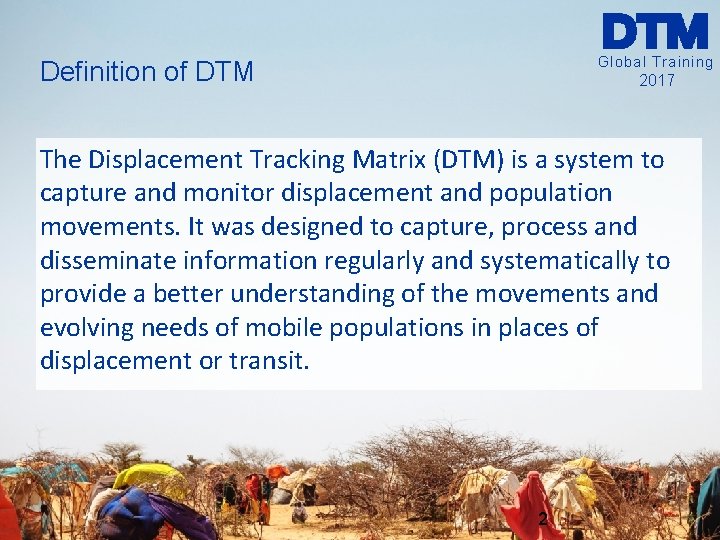 Definition of DTM

DTM
Global Training
2017

The Displacement Tracking Matrix (DTM) is a system to capture and monitor displacement and population movements. It was designed to capture, process and disseminate information regularly and systematically to provide a better understanding of the movements and evolving needs of mobile populations in places of displacement or transit.

2